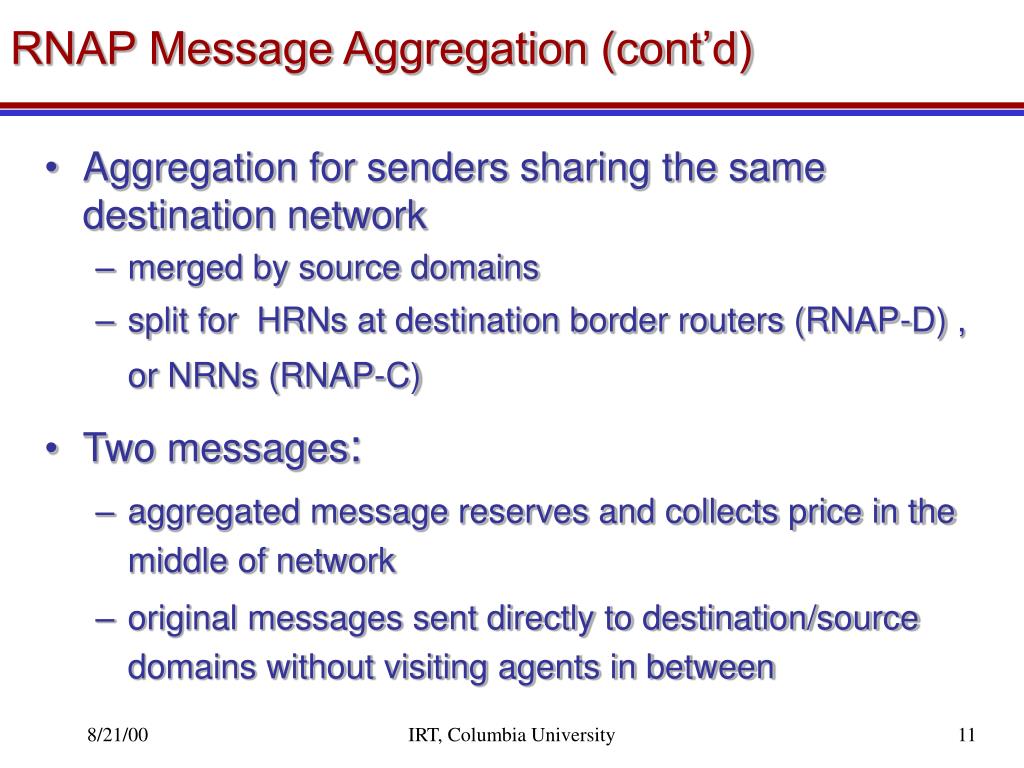 RNAP Message Aggregation (cont'd)

• Aggregation for senders sharing the same destination network
– merged by source domains
– split for HRNs at destination border routers (RNAP-D) , or NRNs (RNAP-C)

• Two messages:
– aggregated message reserves and collects price in the middle of network
– original messages sent directly to destination/source domains without visiting agents in between

8/21/00

IRT, Columbia University

11